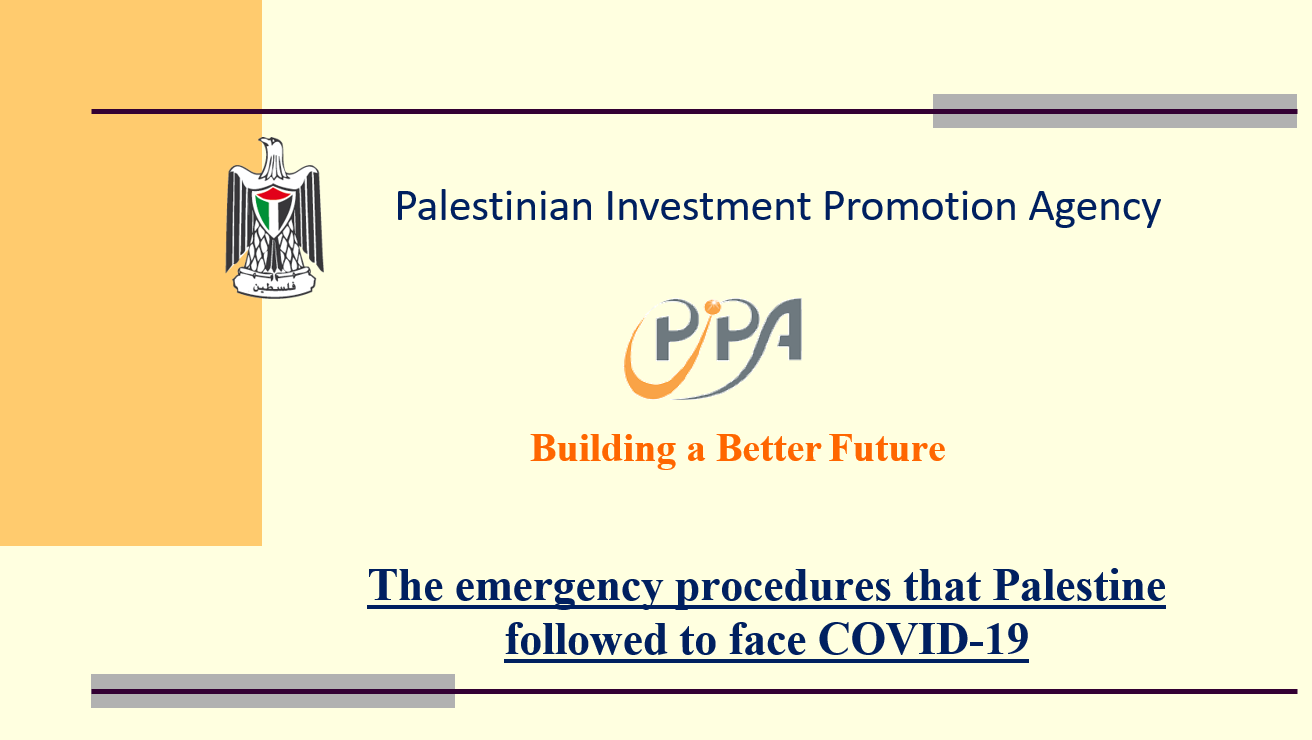 فلسطين

Palestinian Investment Promotion Agency

PIPA

Building a Better Future

The emergency procedures that Palestine followed to face COVID-19